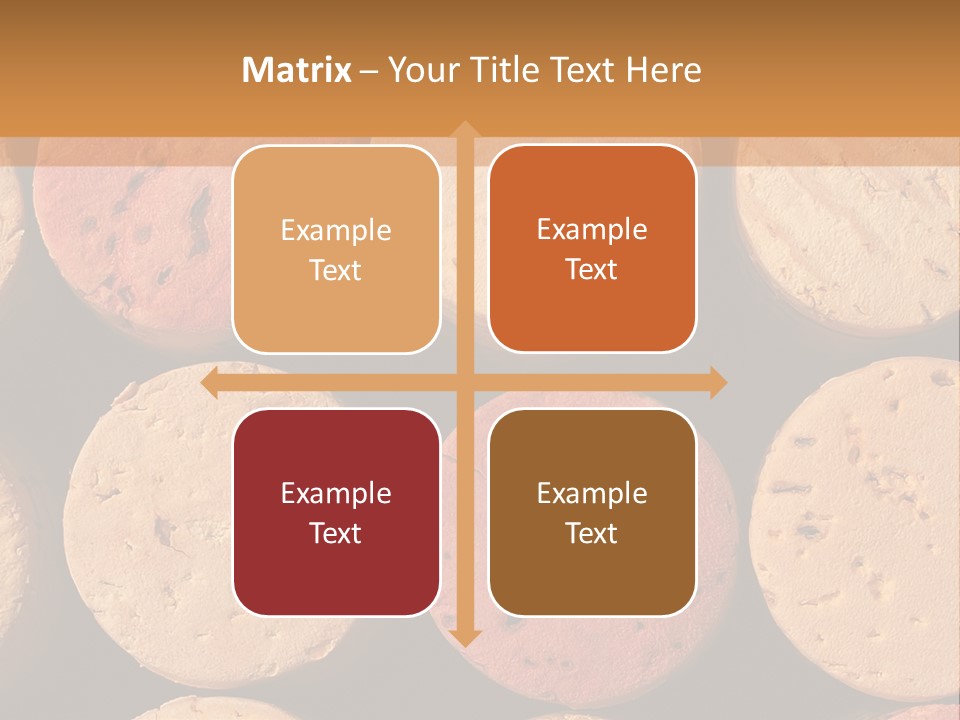 Matrix – Your Title Text Here

Example Text

Example Text

Example Text

Example Text